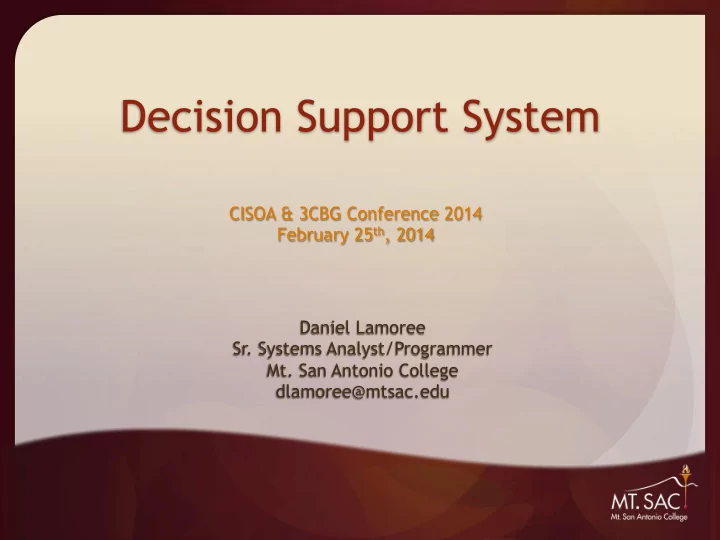 Decision Support System

CISOA & 3CBG Conference 2014
February 25$^{th}$, 2014

Daniel Lamoree
Sr. Systems Analyst/Programmer
Mt. San Antonio College
dlamoree@mtsac.edu

MT. SAC
Mt. San Antonio College